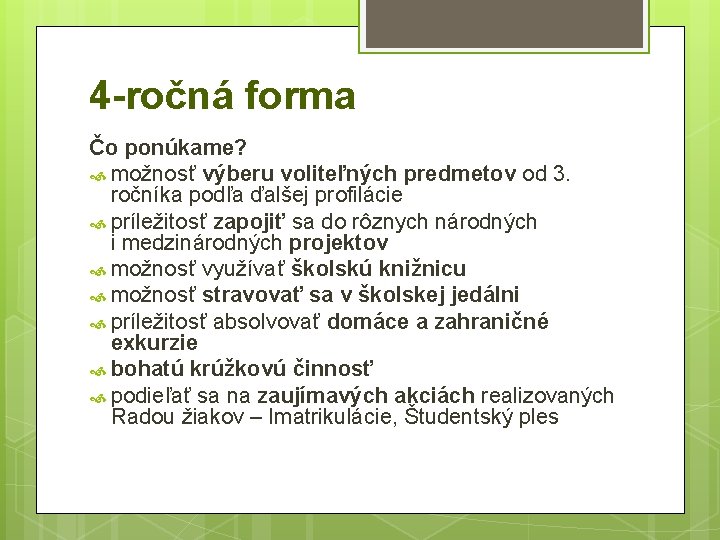 4-ročná forma

Čo ponúkame?

možnosť výberu voliteľných predmetov od 3. ročníka podľa ďalšej profilácie

príležitosť zapojiť sa do rôznych národných i medzinárodných projektov

možnosť využívať školskú knižnicu

možnosť stravovať sa v školskej jedálni

príležitosť absolvovať domáce a zahraničné exkurzie

bohatú krúžkovú činnosť

podieľať sa na zaujímavých akciách realizovaných Radou žiakov – Imatrikulácie, Študentský ples